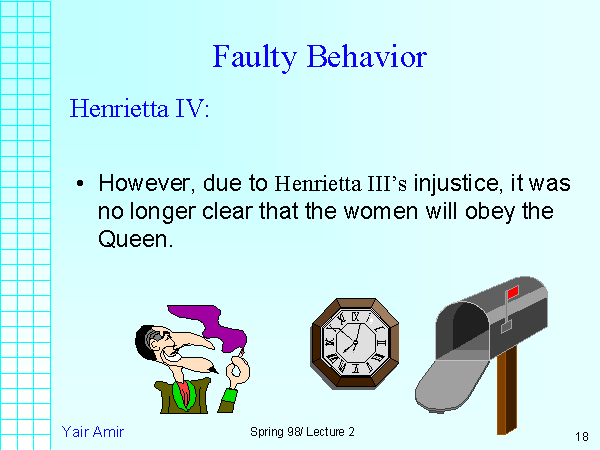 Faulty Behavior

Henrietta IV:

• However, due to Henrietta III's injustice, it was no longer clear that the women will obey the Queen.

Yair Amir

Spring 98/ Lecture 2

18